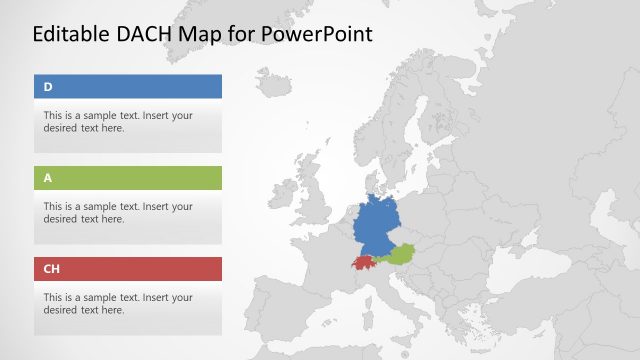 Editable DACH Map for PowerPoint

D

This is a sample text. Insert your desired text here.

A

This is a sample text. Insert your desired text here.

CH

This is a sample text. Insert your desired text here.